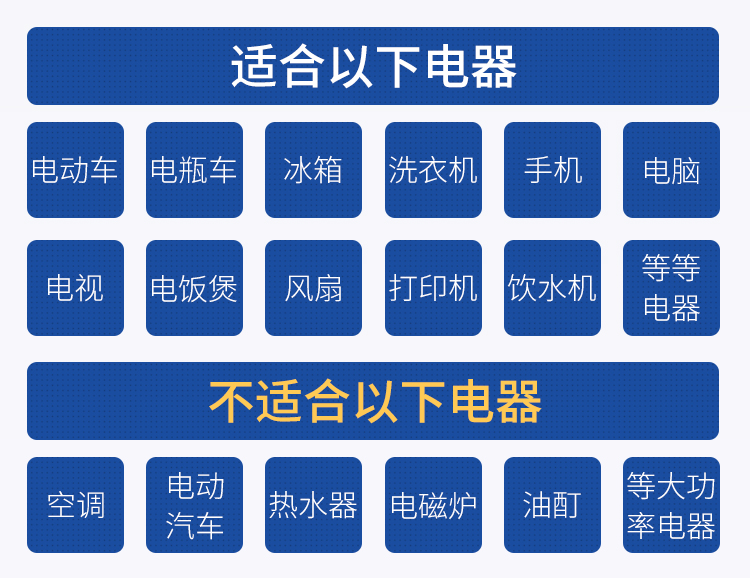 适合以下电器

电动车 电瓶车 冰箱 洗衣机 手机 电脑

电视 电饭煲 风扇 打印机 饮水机 等等电器

不适合以下电器

空调 电动汽车 热水器 电磁炉 油酊 等大功率电器